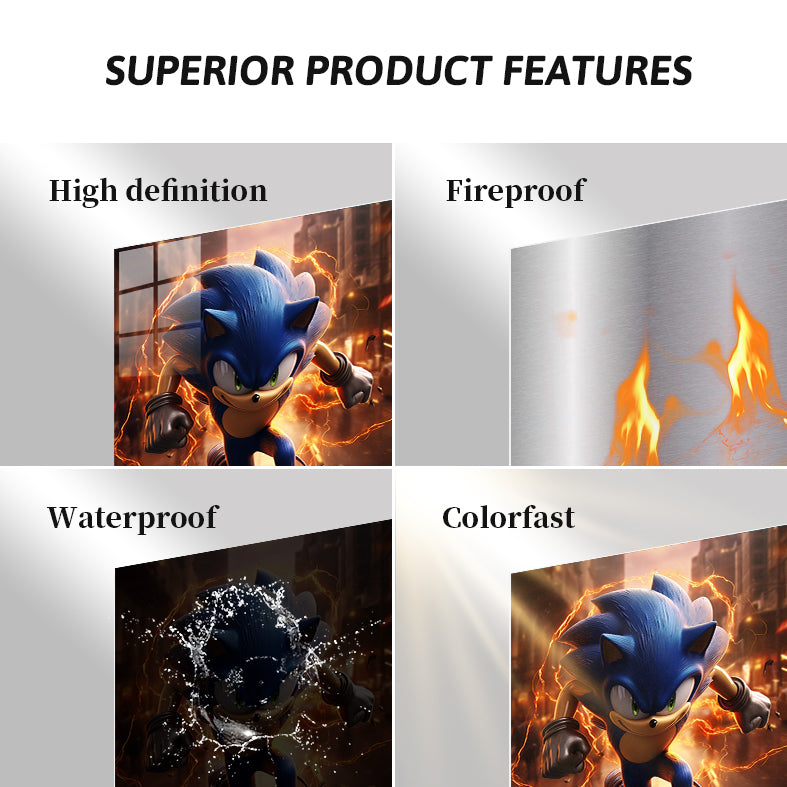 SUPERIOR PRODUCT FEATURES

High definition

Fireproof

Waterproof

Colorfast